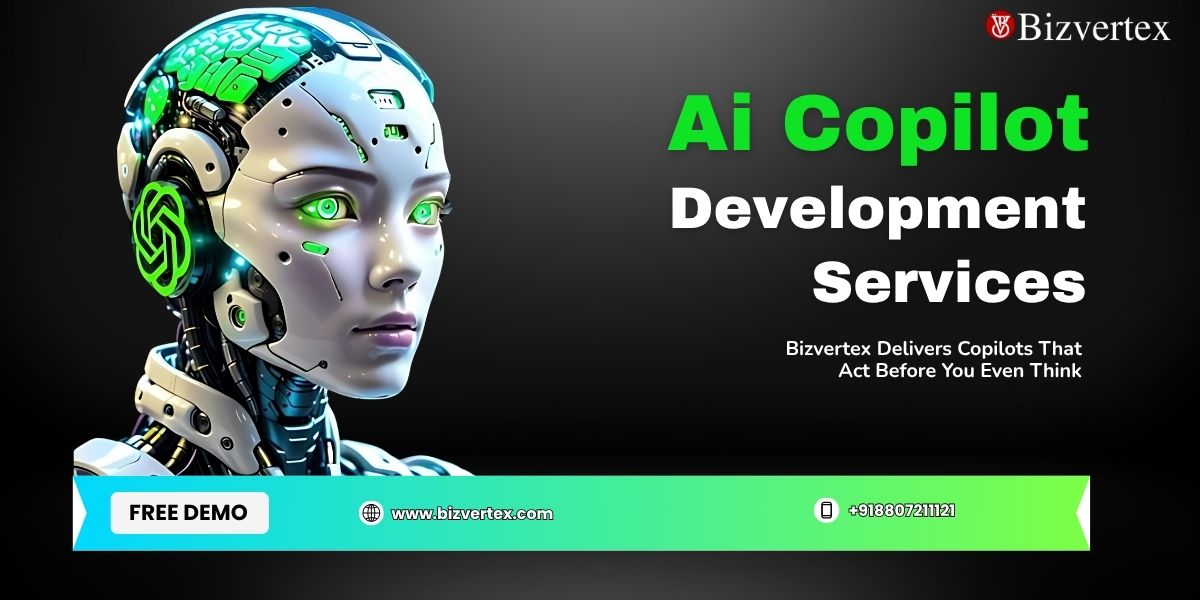 Bizvertex

Ai Copilot Development Services

Bizvertex Delivers Copilots That Act Before You Even Think

FREE DEMO

www.bizvertex.com

+918807211121